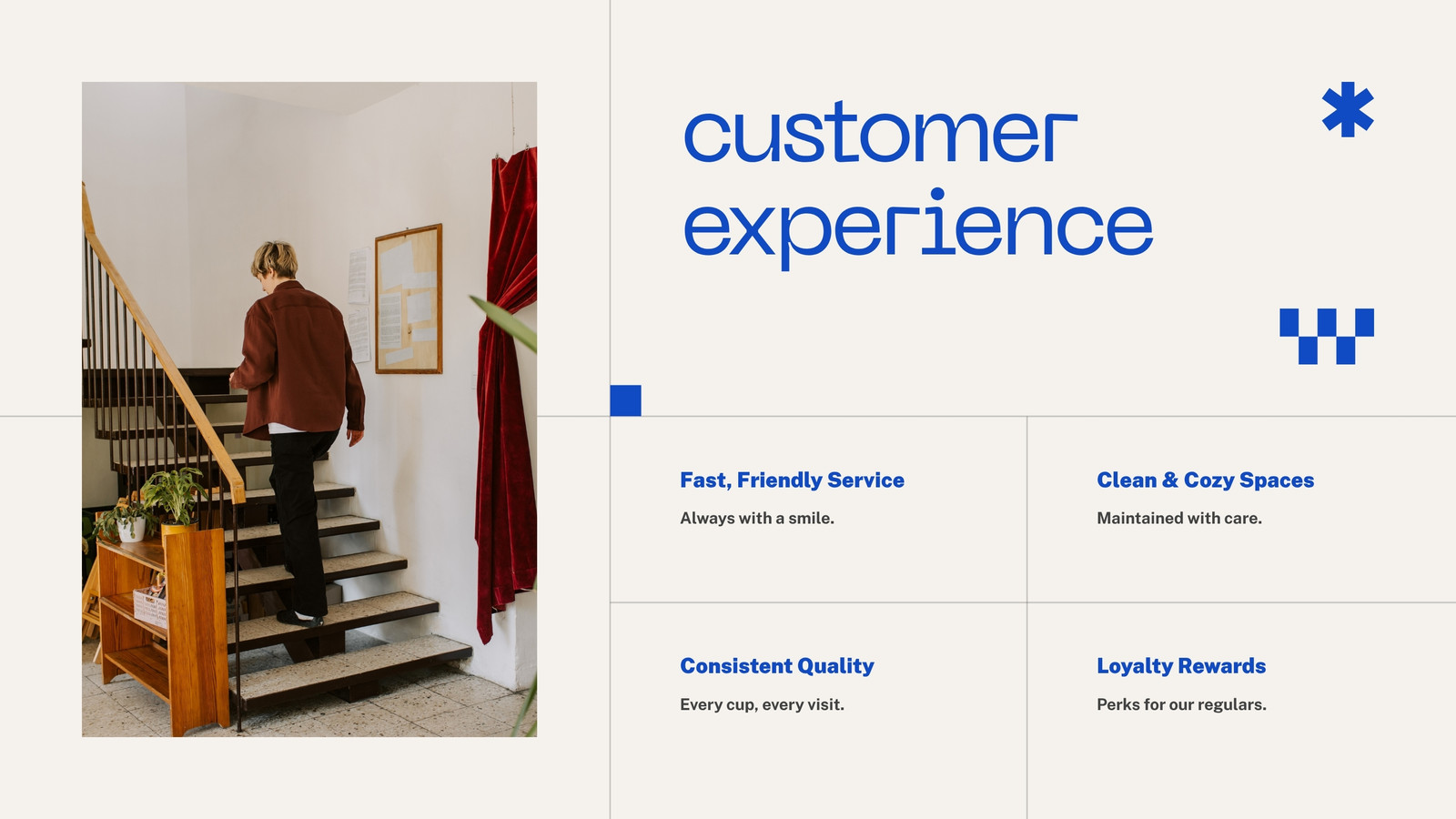 customer experience

Fast, Friendly Service

Always with a smile.

Clean & Cozy Spaces

Maintained with care.

Consistent Quality

Every cup, every visit.

Loyalty Rewards

Perks for our regulars.